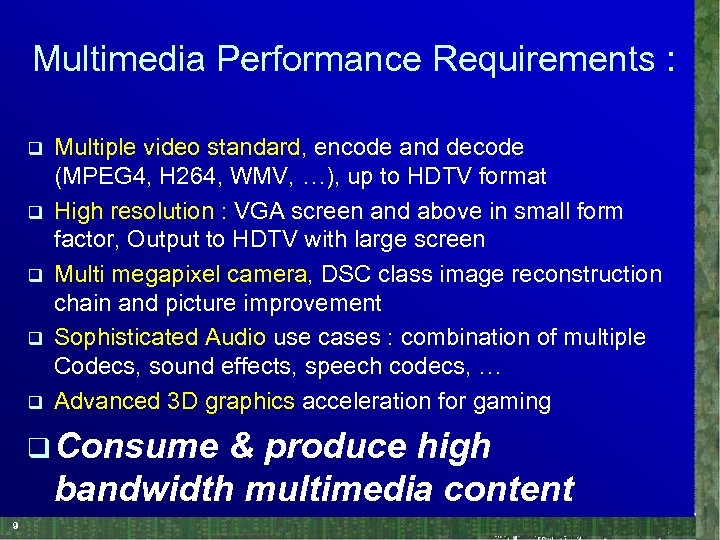 Multimedia Performance Requirements :

❑ Multiple video standard, encode and decode (MPEG4, H264, WMV, …), up to HDTV format

❑ High resolution : VGA screen and above in small form factor, Output to HDTV with large screen

❑ Multi megapixel camera, DSC class image reconstruction chain and picture improvement

❑ Sophisticated Audio use cases : combination of multiple Codecs, sound effects, speech codecs, …

❑ Advanced 3D graphics acceleration for gaming

❑ Consume & produce high bandwidth multimedia content

9